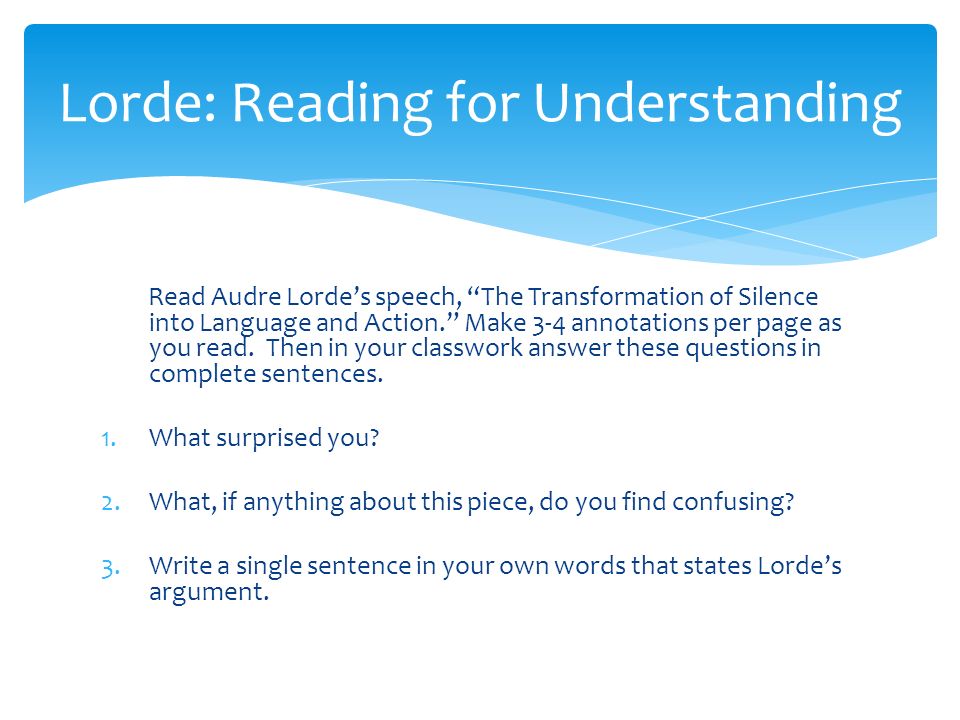 Lorde: Reading for Understanding

Read Audre Lorde's speech, "The Transformation of Silence into Language and Action." Make 3-4 annotations per page as you read.  Then in your classwork answer these questions in complete sentences.

1. What surprised you?

2. What, if anything about this piece, do you find confusing?

3. Write a single sentence in your own words that states Lorde's argument.